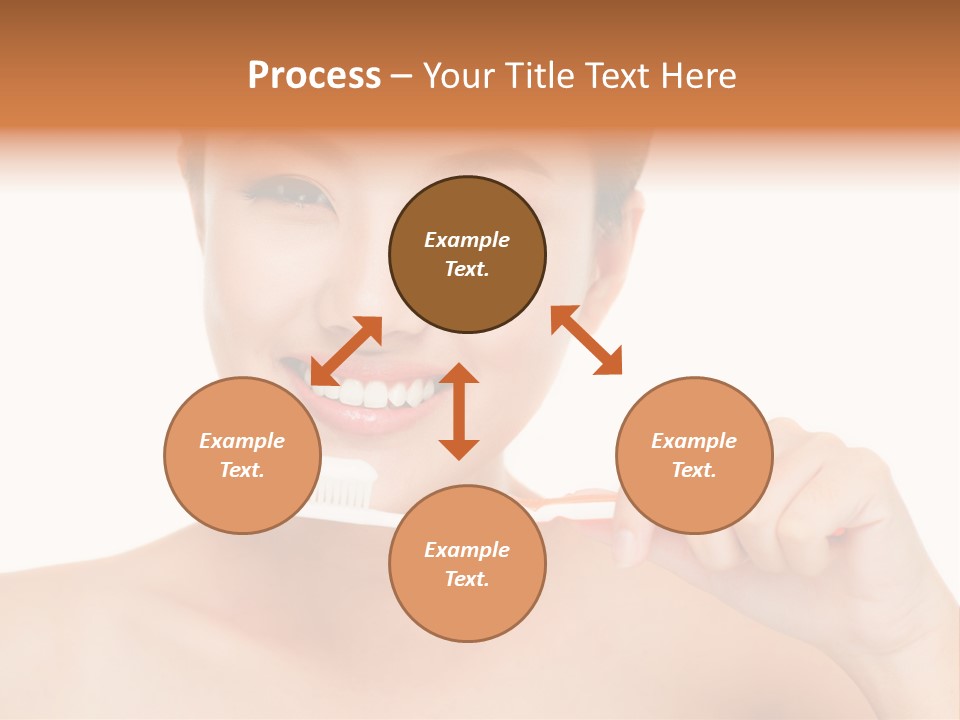 Process – Your Title Text Here

Example Text.

Example Text.

Example Text.

Example Text.